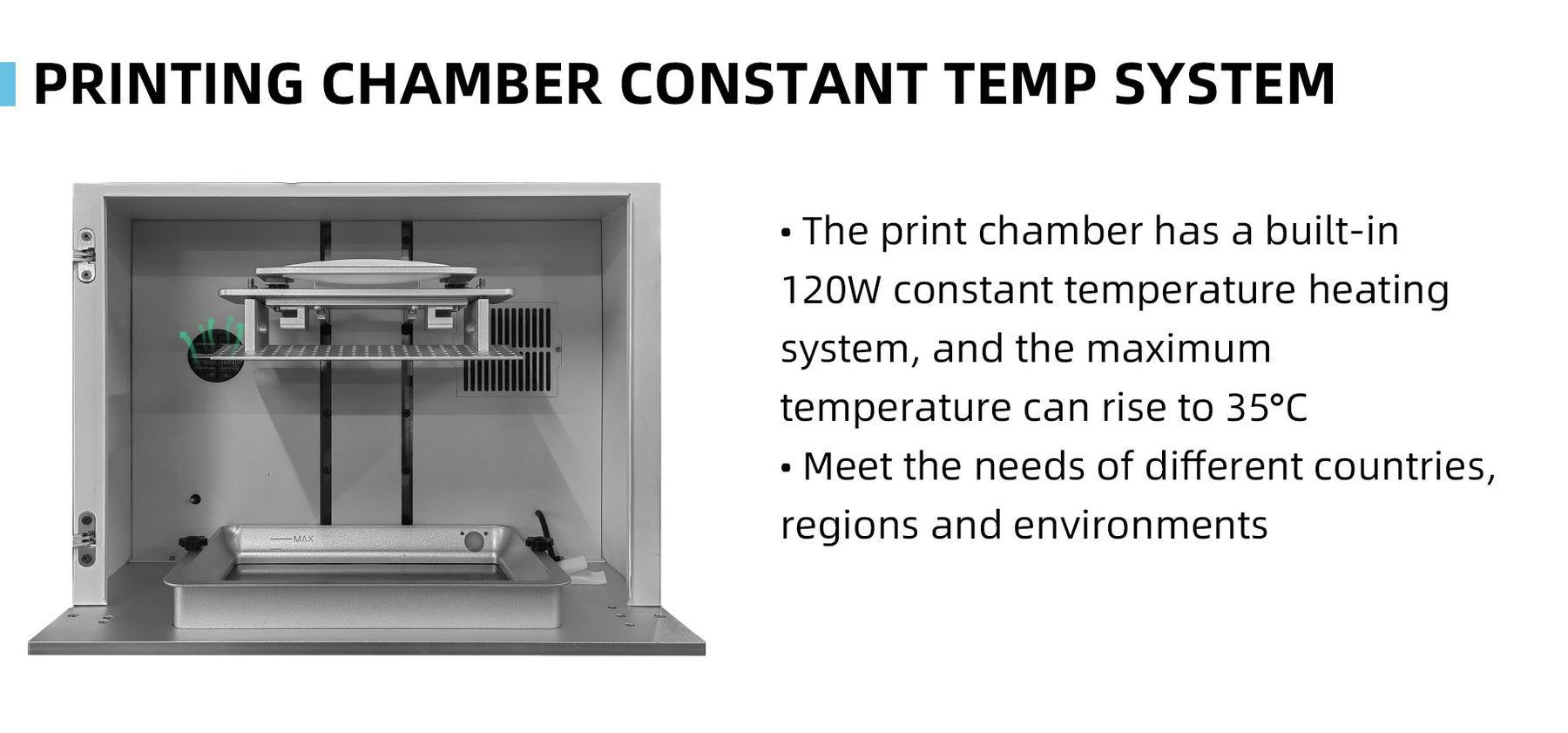 PRINTING CHAMBER CONSTANT TEMP SYSTEM

MAX

• The print chamber has a built-in 120W constant temperature heating system, and the maximum temperature can rise to 35°C

• Meet the needs of different countries, regions and environments